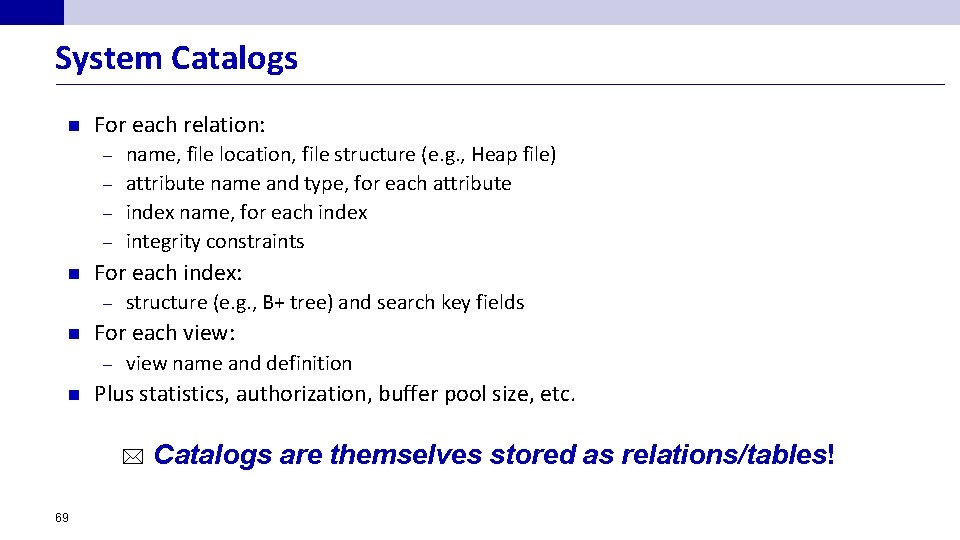 System Catalogs

For each relation:
– name, file location, file structure (e.g., Heap file)
– attribute name and type, for each attribute
– index name, for each index
– integrity constraints

For each index:
– structure (e.g., B+ tree) and search key fields

For each view:
– view name and definition

Plus statistics, authorization, buffer pool size, etc.

Catalogs are themselves stored as relations/tables!

69